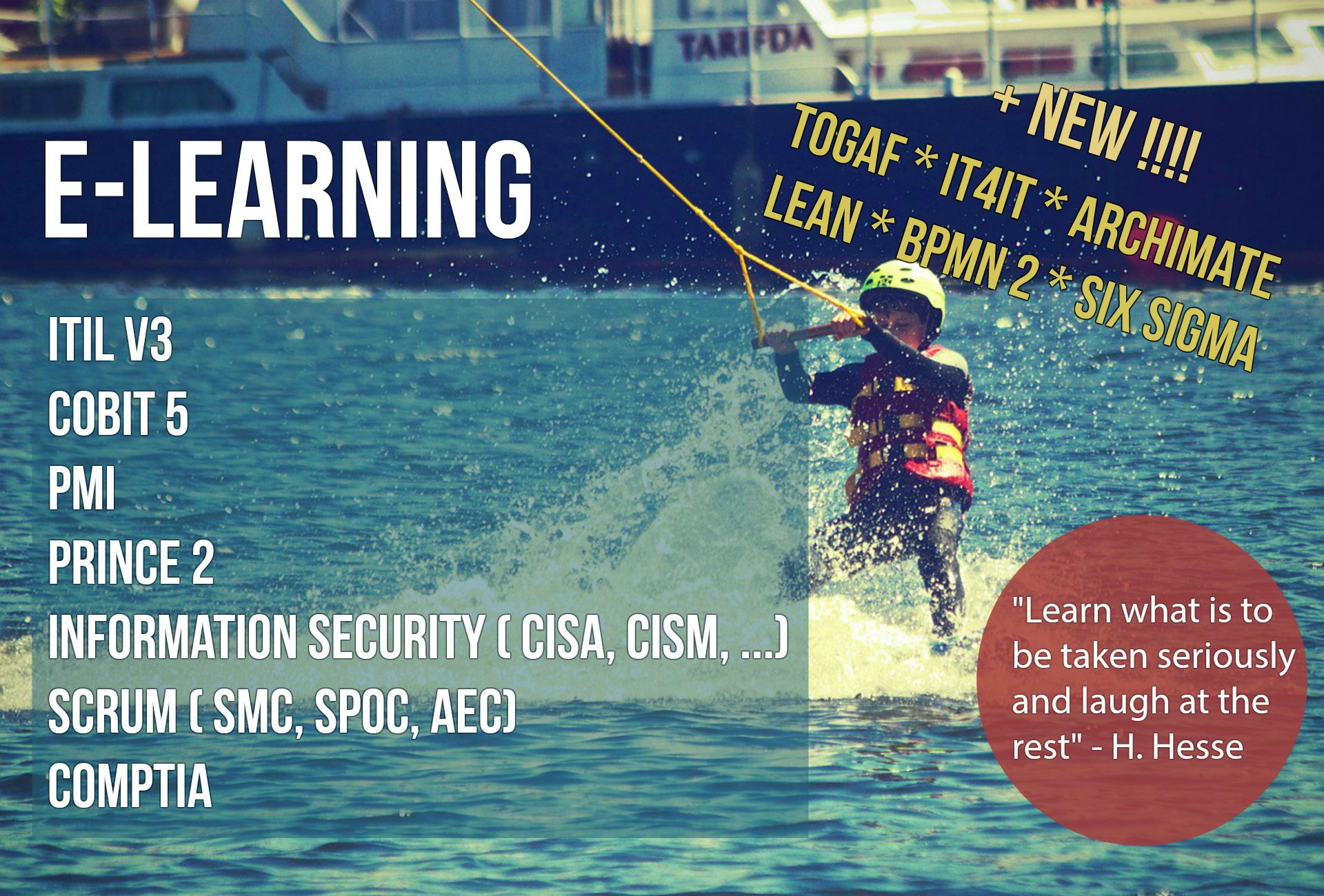 TARIFDA

E-LEARNING

+ NEW !!!!
TOGAF * IT4IT * ARCHIMATE
LEAN * BPMN 2 * SIX SIGMA

ITIL V3
COBIT 5
PMI
PRINCE 2
INFORMATION SECURITY ( CISA, CISM, ...)
SCRUM ( SMC, SPOC, AEC)
COMPTIA

"Learn what is to be taken seriously and laugh at the rest" - H. Hesse